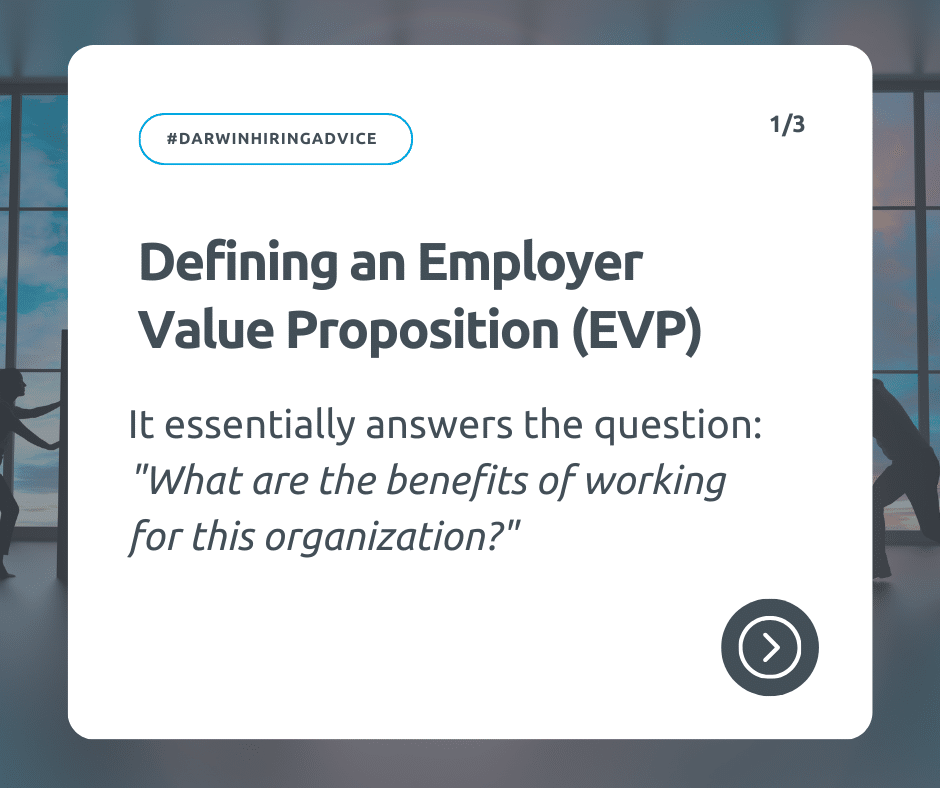 #DARWINHIRINGADVICE

1/3

Defining an Employer Value Proposition (EVP)

It essentially answers the question: "What are the benefits of working for this organization?"